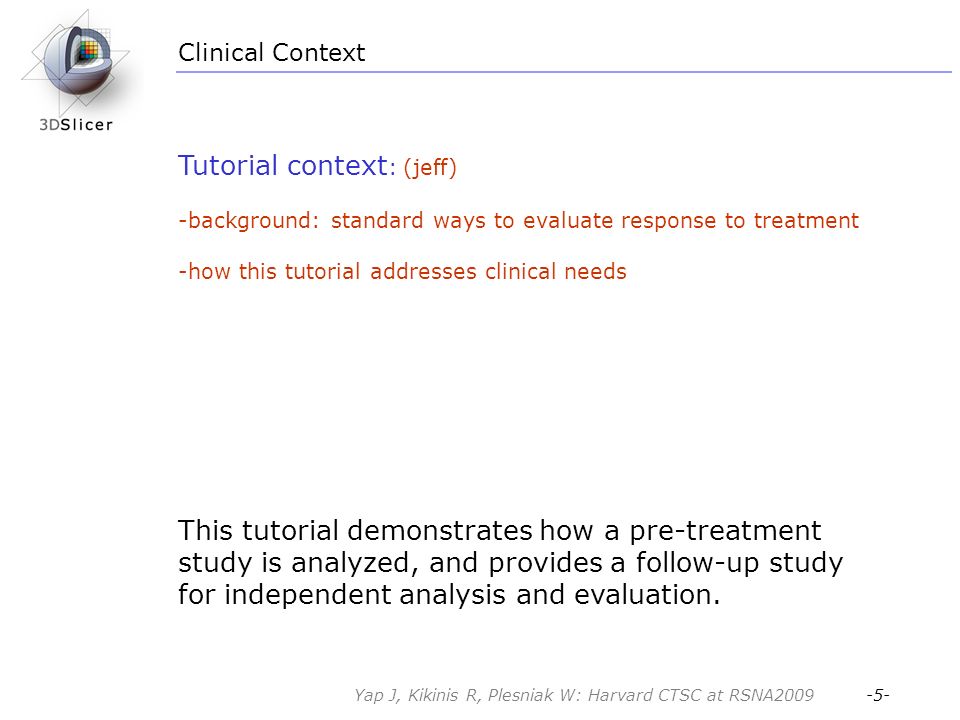 3DSlicer

Clinical Context

Tutorial context: (jeff)

-background: standard ways to evaluate response to treatment

-how this tutorial addresses clinical needs

This tutorial demonstrates how a pre-treatment study is analyzed, and provides a follow-up study for independent analysis and evaluation.

Yap J, Kikinis R, Plesniak W: Harvard CTSC at RSNA2009 -5-